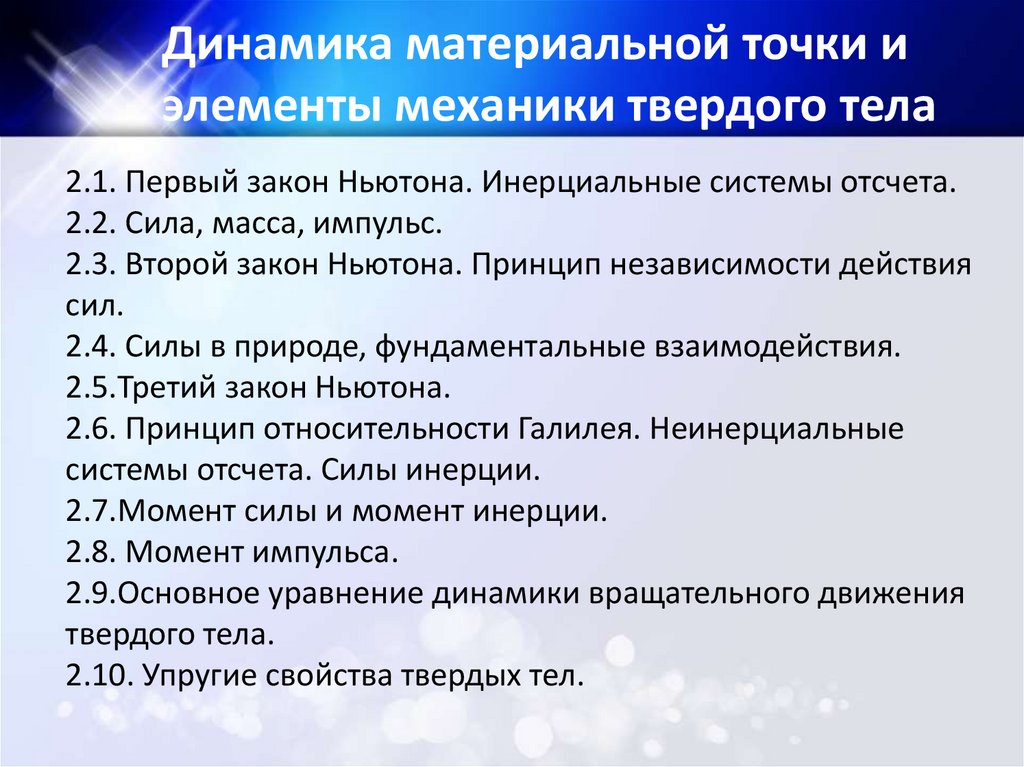 Динамика материальной точки и элементы механики твердого тела

2.1. Первый закон Ньютона. Инерциальные системы отсчета.
2.2. Сила, масса, импульс.
2.3. Второй закон Ньютона. Принцип независимости действия сил.
2.4. Силы в природе, фундаментальные взаимодействия.
2.5.Третий закон Ньютона.
2.6. Принцип относительности Галилея. Неинерциальные системы отсчета. Силы инерции.
2.7.Момент силы и момент инерции.
2.8. Момент импульса.
2.9.Основное уравнение динамики вращательного движения твердого тела.
2.10. Упругие свойства твердых тел.